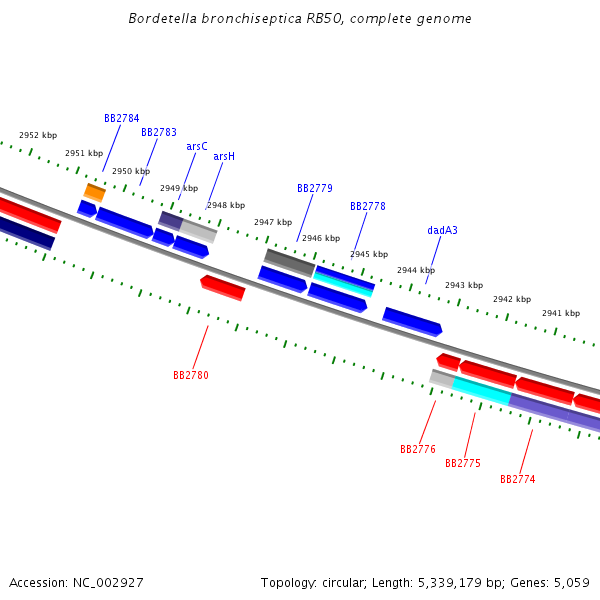 Bordetella bronchiseptica RB50, complete genome

BB2784
BB2783
arsC
arsH
BB2779
BB2778
dadA3

2952 kbp
2951 kbp
2950 kbp
2949 kbp
2948 kbp
2947 kbp
2946 kbp
2945 kbp
2944 kbp
2943 kbp
2942 kbp
2941 kbp

BB2780
BB2776
BB2775
BB2774

Accession: NC_002927

Topology: circular; Length: 5,339,179 bp; Genes: 5,059